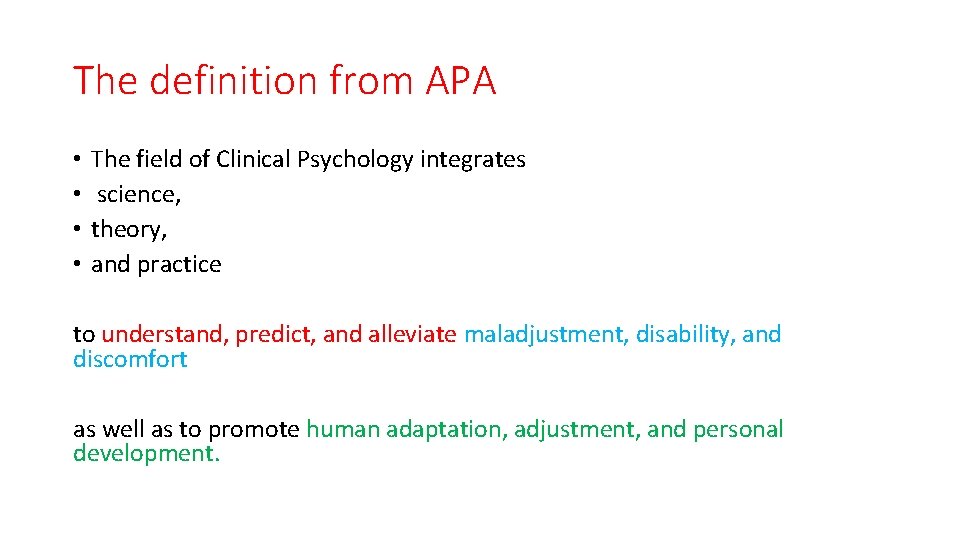 The definition from APA

• The field of Clinical Psychology integrates
• science,
• theory,
• and practice

to understand, predict, and alleviate maladjustment, disability, and discomfort

as well as to promote human adaptation, adjustment, and personal development.